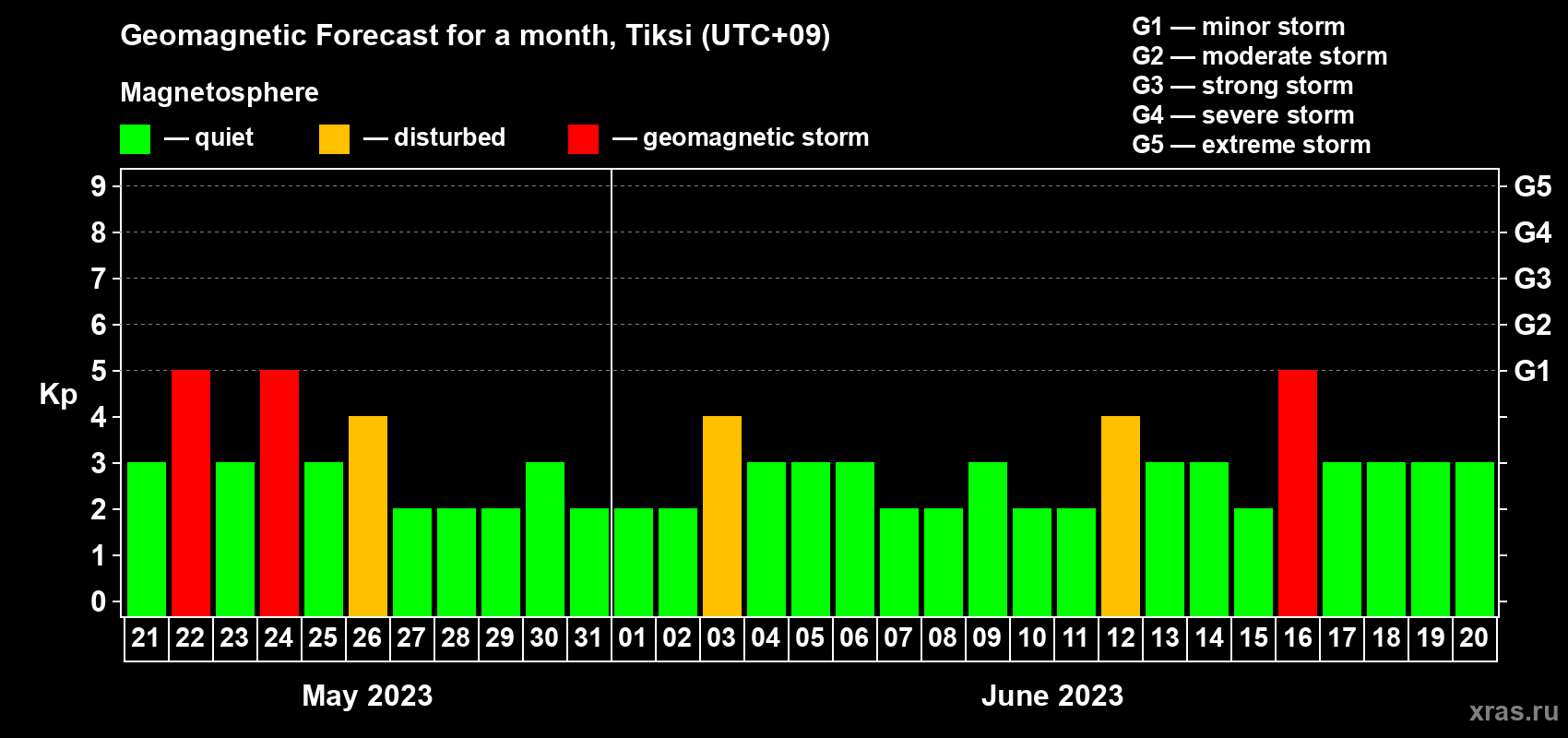 Geomagnetic Forecast for a month, Tiksi (UTC+09)

Magnetosphere

— quiet — disturbed — geomagnetic storm

G1 — minor storm
G2 — moderate storm
G3 — strong storm
G4 — severe storm
G5 — extreme storm

Kp

9
8
7
6
5
4
3
2
1
0

G5
G4
G3
G2
G1

21 22 23 24 25 26 27 28 29 30 31 01 02 03 04 05 06 07 08 09 10 11 12 13 14 15 16 17 18 19 20

May 2023

June 2023

xras.ru